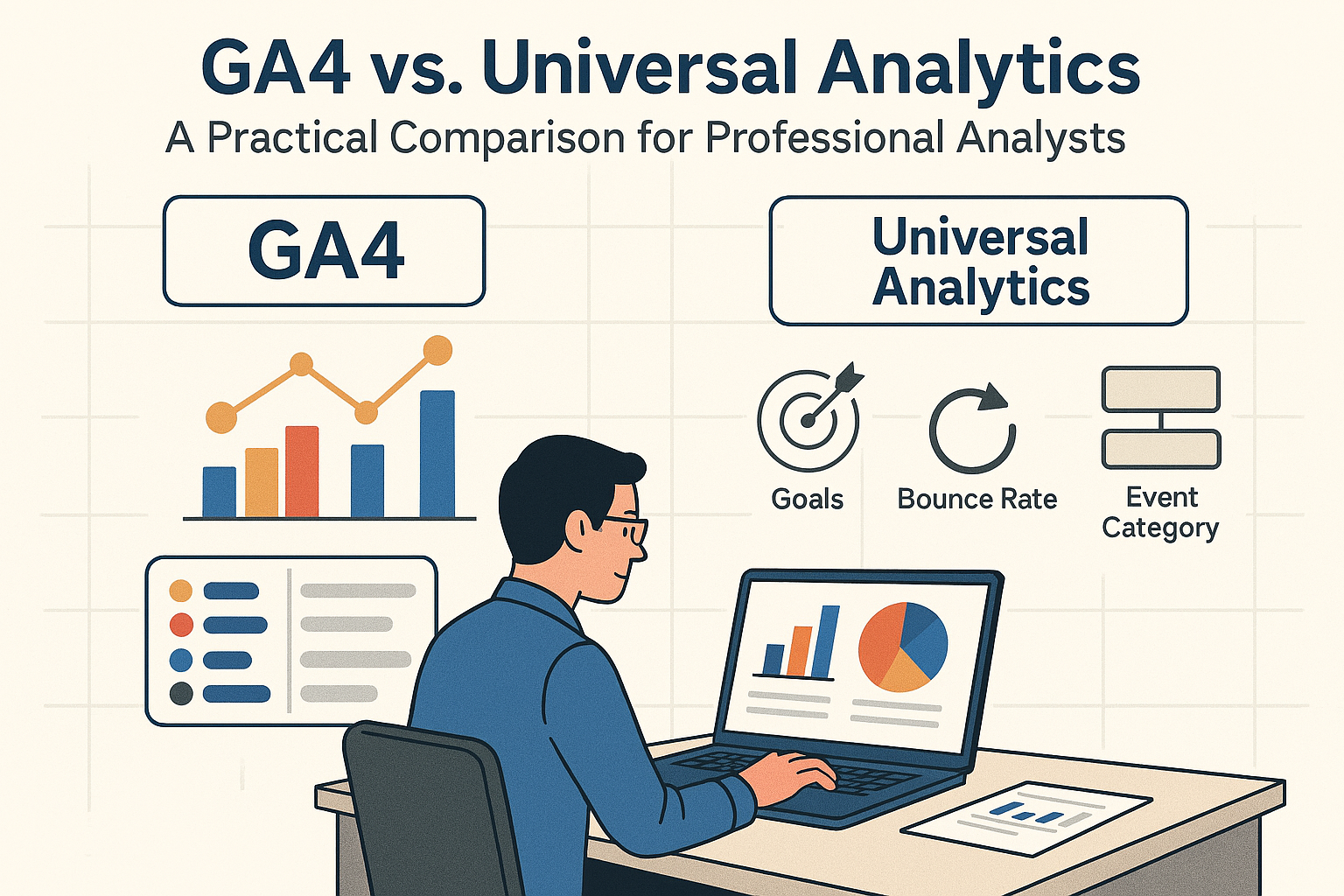 GA4 vs. Universal Analytics
A Practical Comparison for Professional Analysts

GA4

Universal Analytics

Goals

Bounce Rate

Event Category